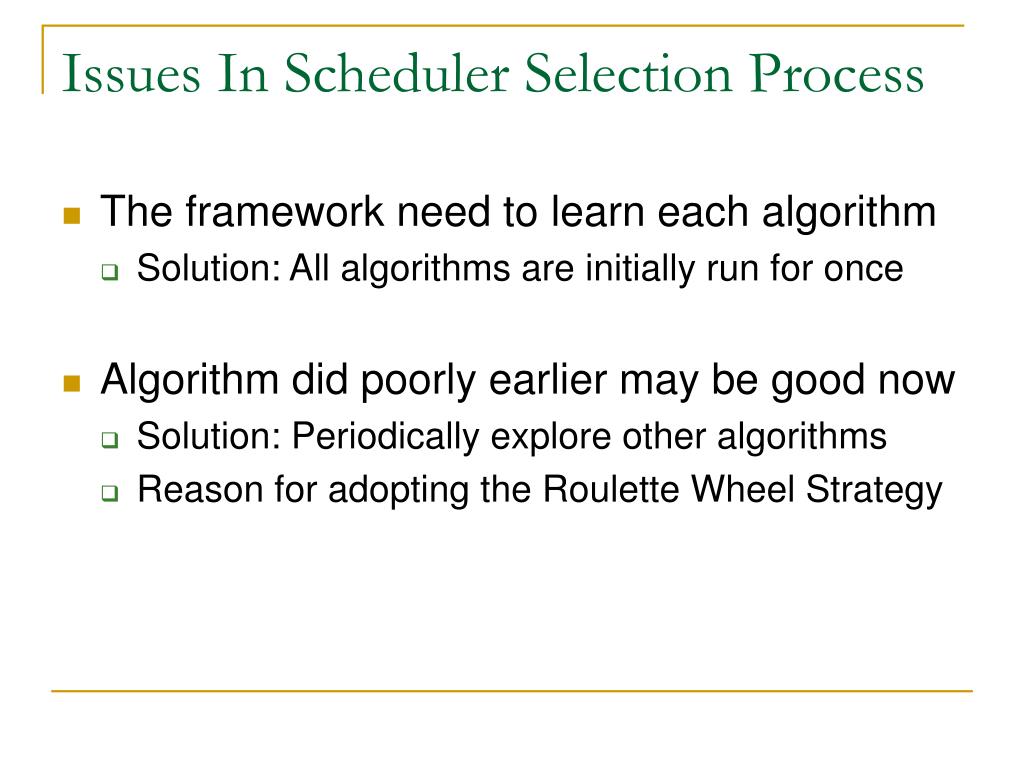 Issues In Scheduler Selection Process

- The framework need to learn each algorithm
  - Solution: All algorithms are initially run for once

- Algorithm did poorly earlier may be good now
  - Solution: Periodically explore other algorithms
  - Reason for adopting the Roulette Wheel Strategy